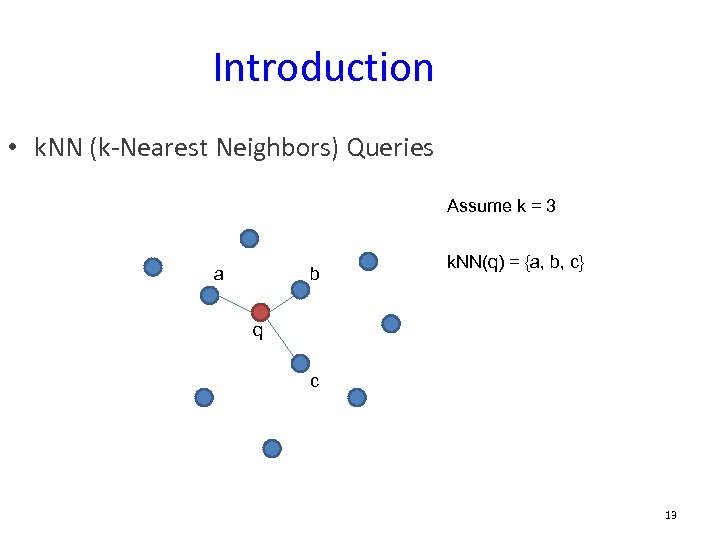 Introduction

• kNN (k-Nearest Neighbors) Queries

Assume k = 3

kNN(q) = {a, b, c}

a

b

q

c

13